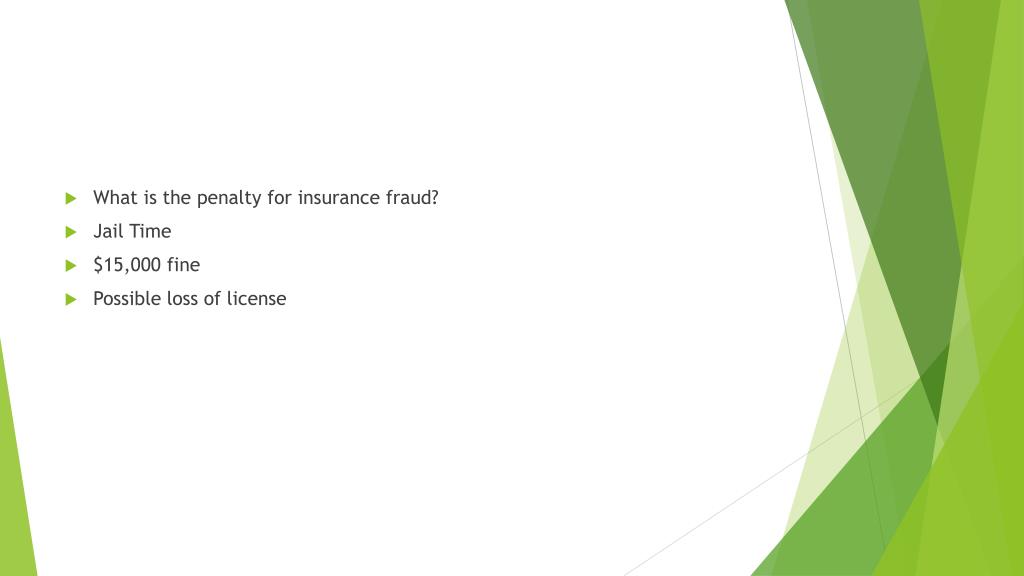 What is the penalty for insurance fraud?
Jail Time
\$15,000 fine
Possible loss of license